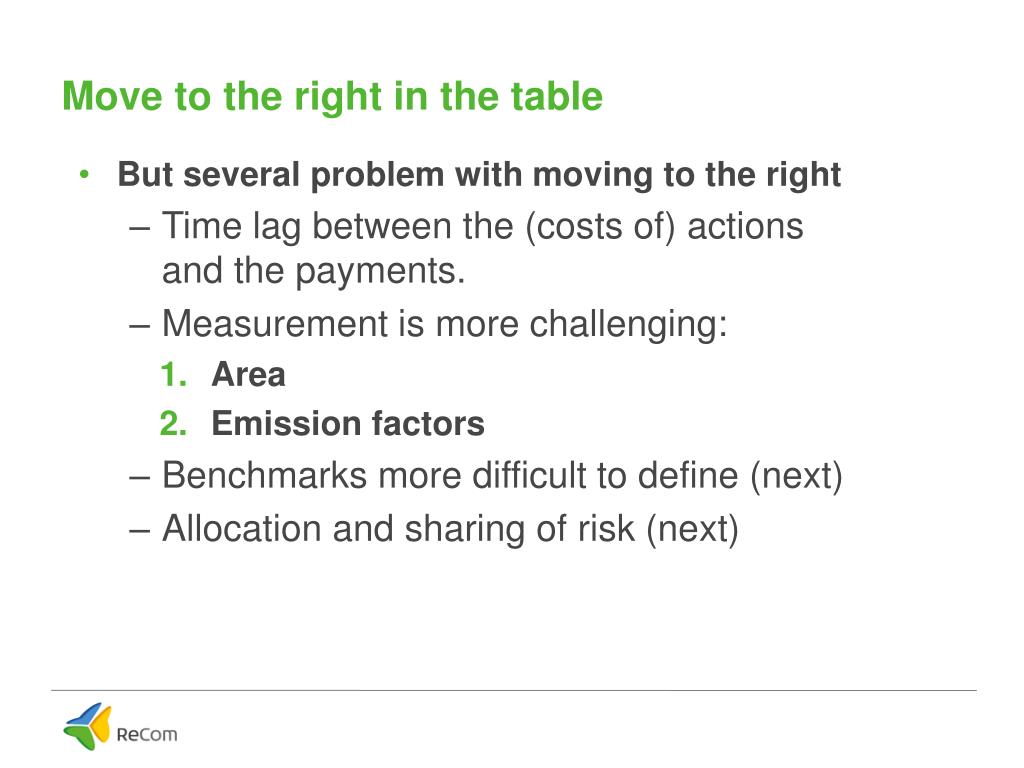 Move to the right in the table

• But several problem with moving to the right
– Time lag between the (costs of) actions and the payments.
– Measurement is more challenging:
1. Area
2. Emission factors
– Benchmarks more difficult to define (next)
– Allocation and sharing of risk (next)

ReCom